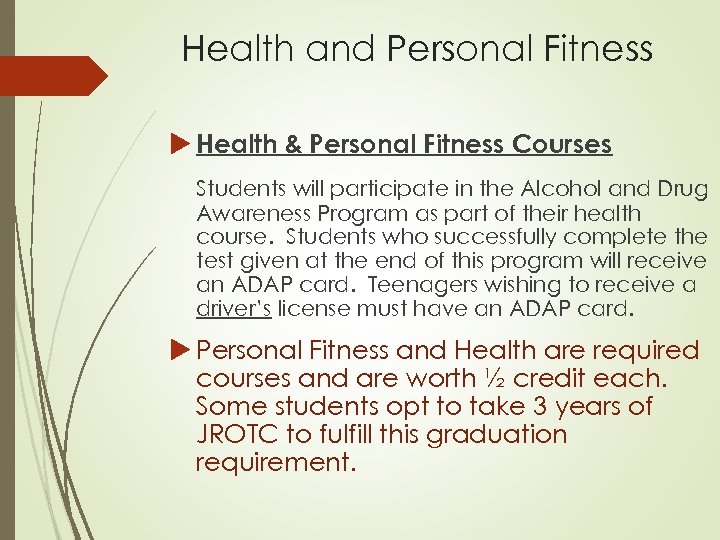 Health and Personal Fitness

Health & Personal Fitness Courses

Students will participate in the Alcohol and Drug Awareness Program as part of their health course. Students who successfully complete the test given at the end of this program will receive an ADAP card. Teenagers wishing to receive a driver's license must have an ADAP card.

Personal Fitness and Health are required courses and are worth ½ credit each. Some students opt to take 3 years of JROTC to fulfill this graduation requirement.